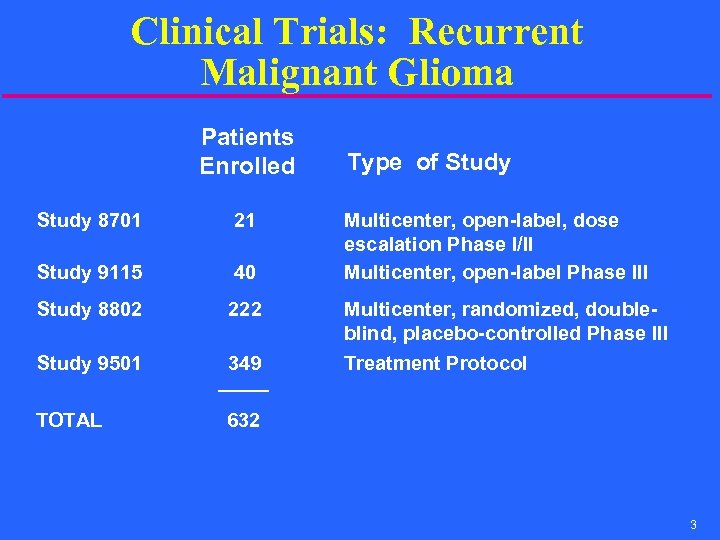 Clinical Trials: Recurrent Malignant Glioma

| | Patients Enrolled | Type of Study |
|---|---|---|
| Study 8701 | 21 | Multicenter, open-label, dose escalation Phase I/II |
| Study 9115 | 40 | Multicenter, open-label Phase III |
| Study 8802 | 222 | Multicenter, randomized, double-blind, placebo-controlled Phase III |
| Study 9501 | 349 | Treatment Protocol |
| TOTAL | 632 | |

3